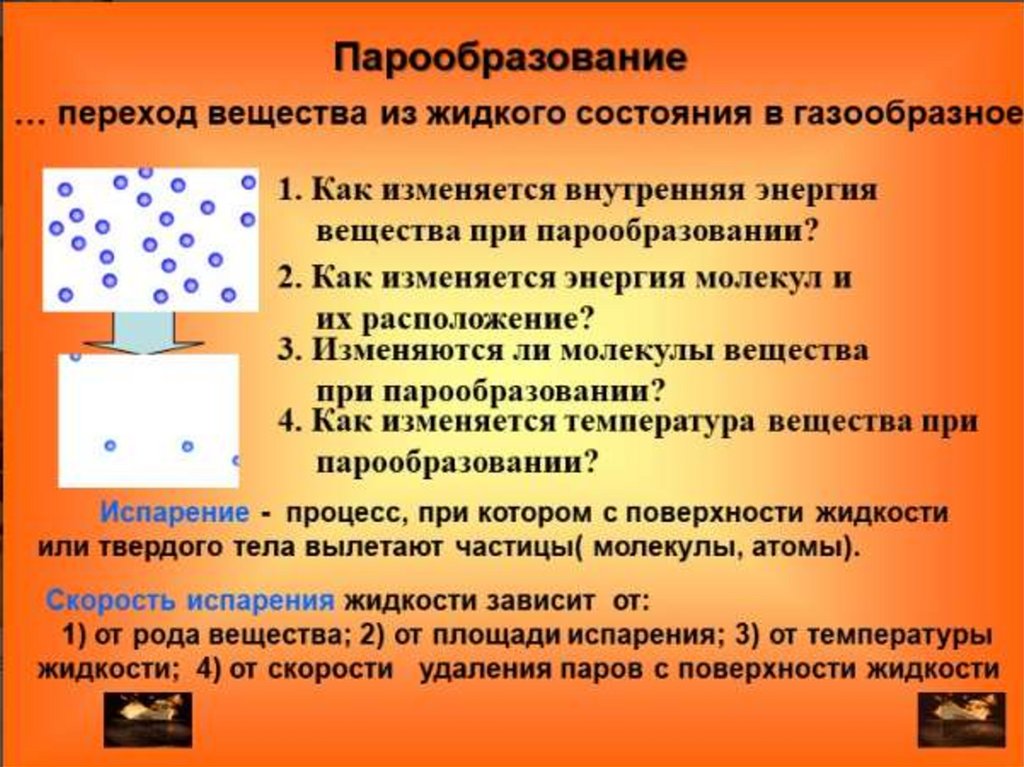 Парообразование

… переход вещества из жидкого состояния в газообразное

1. Как изменяется внутренняя энергия вещества при парообразовании?

2. Как изменяется энергия молекул и их расположение?

3. Изменяются ли молекулы вещества при парообразовании?

4. Как изменяется температура вещества при парообразовании?

Испарение - процесс, при котором с поверхности жидкости или твердого тела вылетают частицы( молекулы, атомы).

Скорость испарения жидкости зависит от:
1) от рода вещества; 2) от площади испарения; 3) от температуры жидкости; 4) от скорости удаления паров с поверхности жидкости